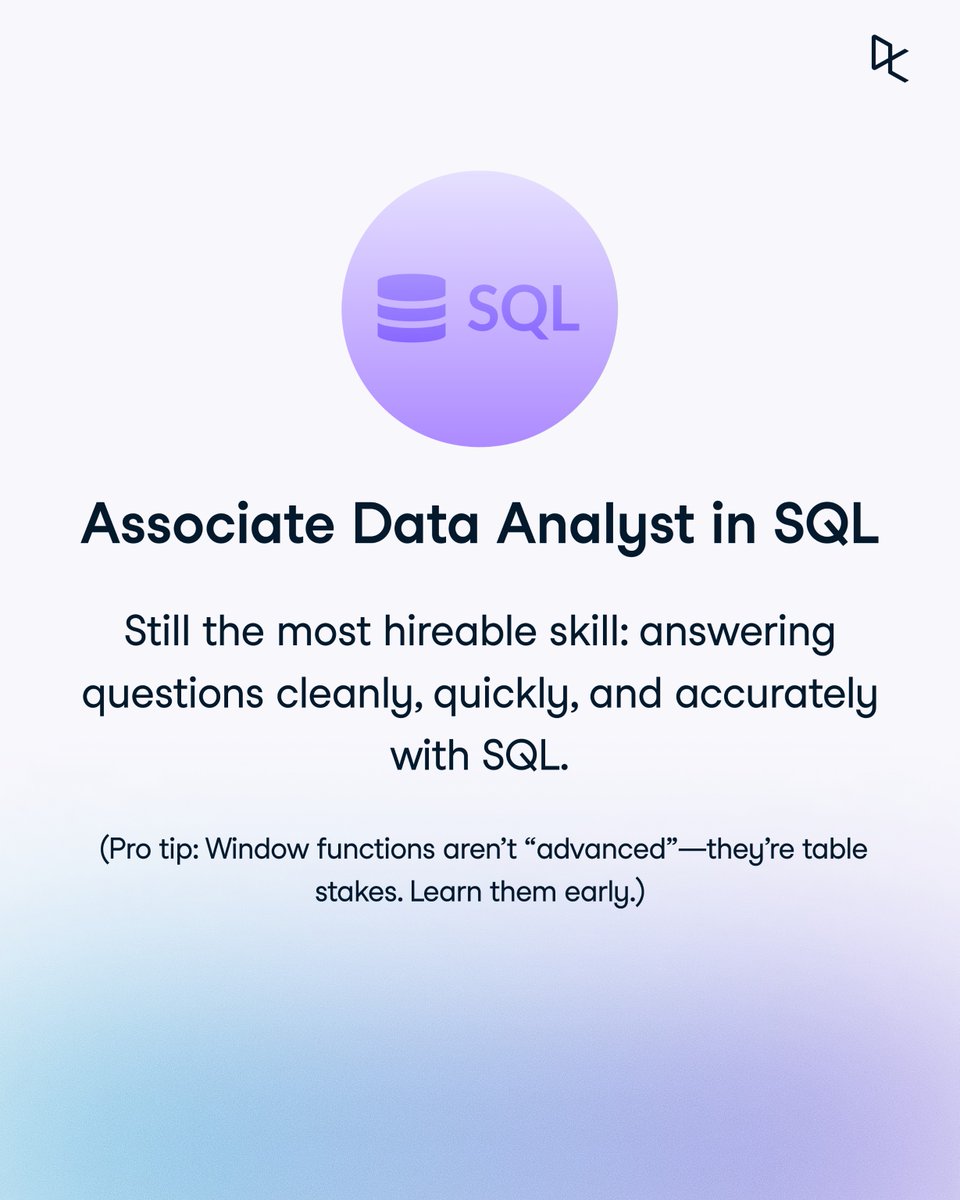 SQL

Associate Data Analyst in SQL

Still the most hireable skill: answering questions cleanly, quickly, and accurately with SQL.

(Pro tip: Window functions aren't "advanced"—they're table stakes. Learn them early.)